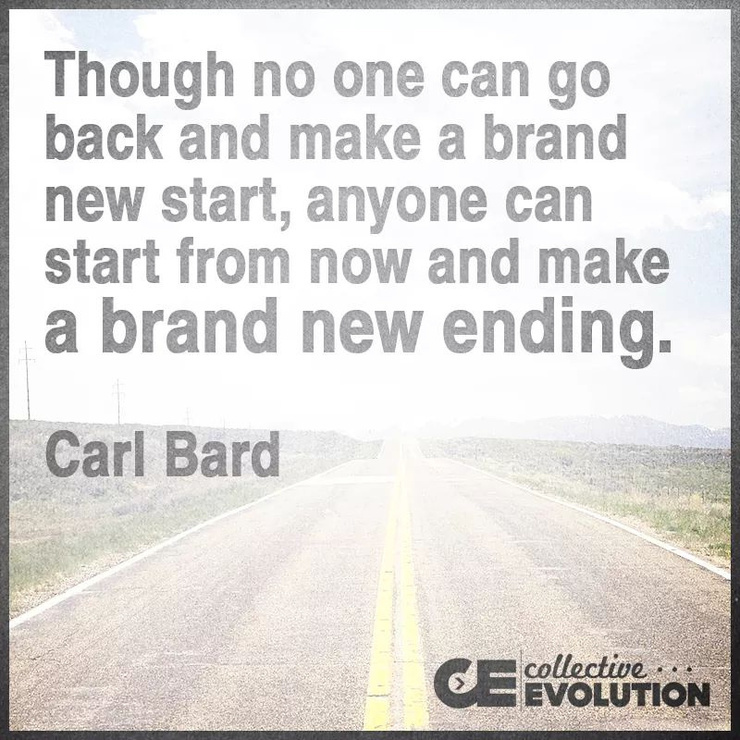 Though no one can go back and make a brand new start, anyone can start from now and make a brand new ending.

Carl Bard

CE collective... EVOLUTION